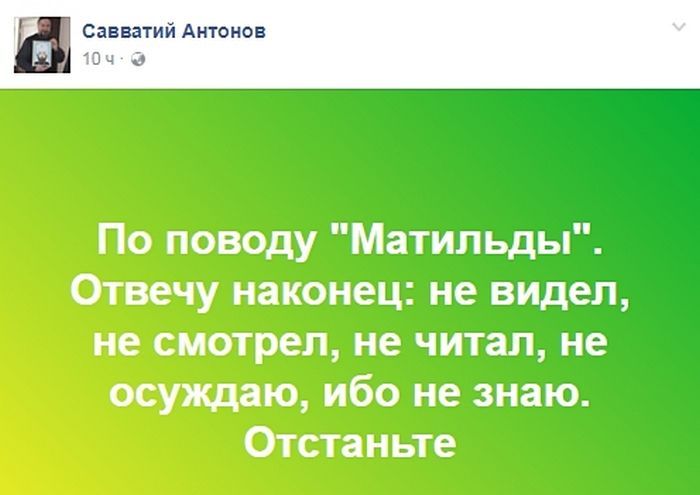 Савватий Антонов
10 ч ·

По поводу "Матильды". Отвечу наконец: не видел, не смотрел, не читал, не осуждаю, ибо не знаю. Отстаньте